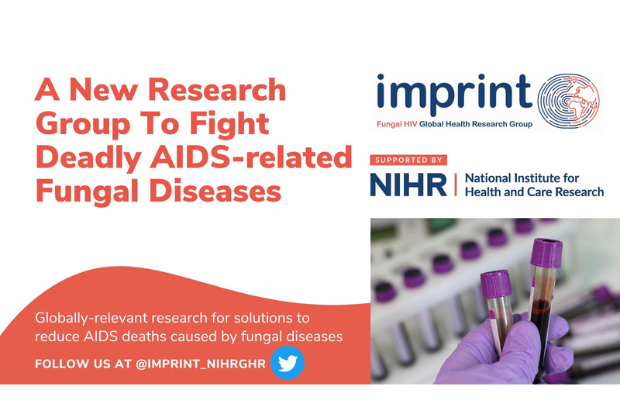 A New Research Group To Fight Deadly AIDS-related Fungal Diseases

imprint

Fungal HIV Global Health Research Group

SUPPORTED BY

NIHR | National Institute for Health and Care Research

Globally-relevant research for solutions to reduce AIDS deaths caused by fungal diseases

FOLLOW US AT @IMPRINT_NIHRGHR